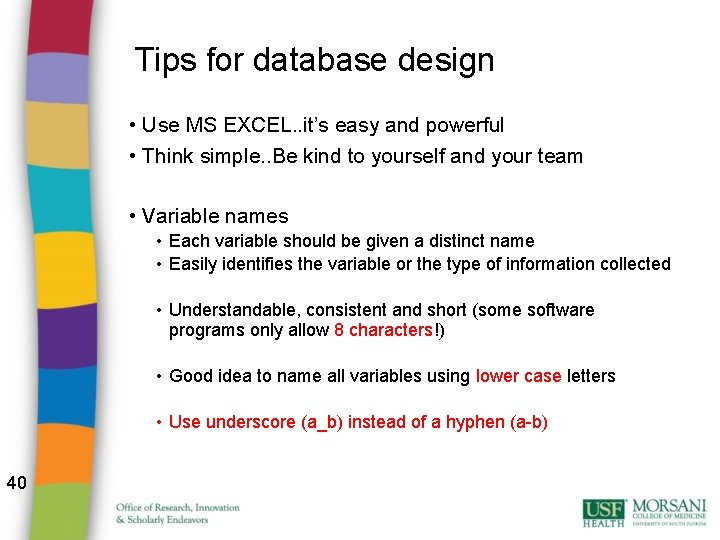 Tips for database design

• Use MS EXCEL..it's easy and powerful
• Think simple..Be kind to yourself and your team

• Variable names
• Each variable should be given a distinct name
• Easily identifies the variable or the type of information collected

• Understandable, consistent and short (some software programs only allow 8 characters!)

• Good idea to name all variables using lower case letters

• Use underscore (a_b) instead of a hyphen (a-b)

40

Office of Research, Innovation & Scholarly Endeavors

USF HEALTH MORSANI COLLEGE OF MEDICINE UNIVERSITY OF SOUTH FLORIDA